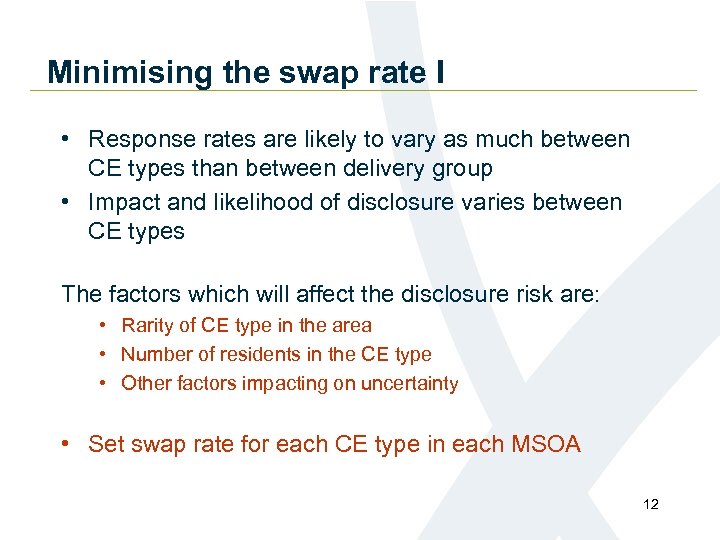 Minimising the swap rate I

• Response rates are likely to vary as much between CE types than between delivery group
• Impact and likelihood of disclosure varies between CE types

The factors which will affect the disclosure risk are:
• Rarity of CE type in the area
• Number of residents in the CE type
• Other factors impacting on uncertainty

• Set swap rate for each CE type in each MSOA

12